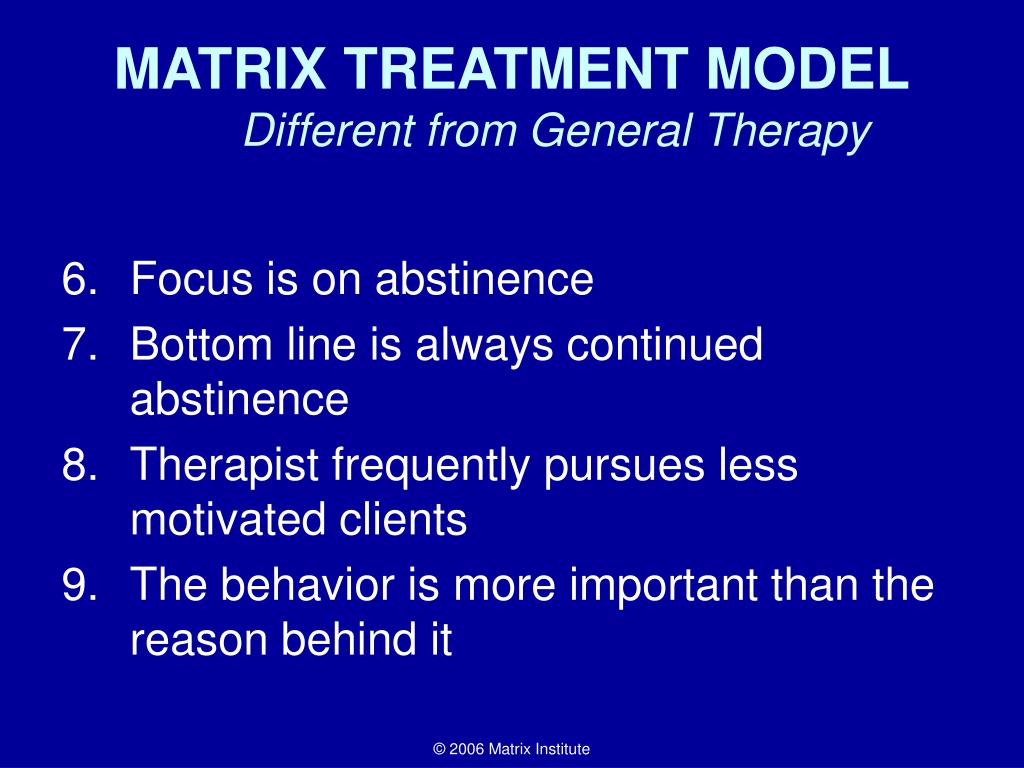 MATRIX TREATMENT MODEL
Different from General Therapy

6. Focus is on abstinence
7. Bottom line is always continued abstinence
8. Therapist frequently pursues less motivated clients
9. The behavior is more important than the reason behind it

© 2006 Matrix Institute